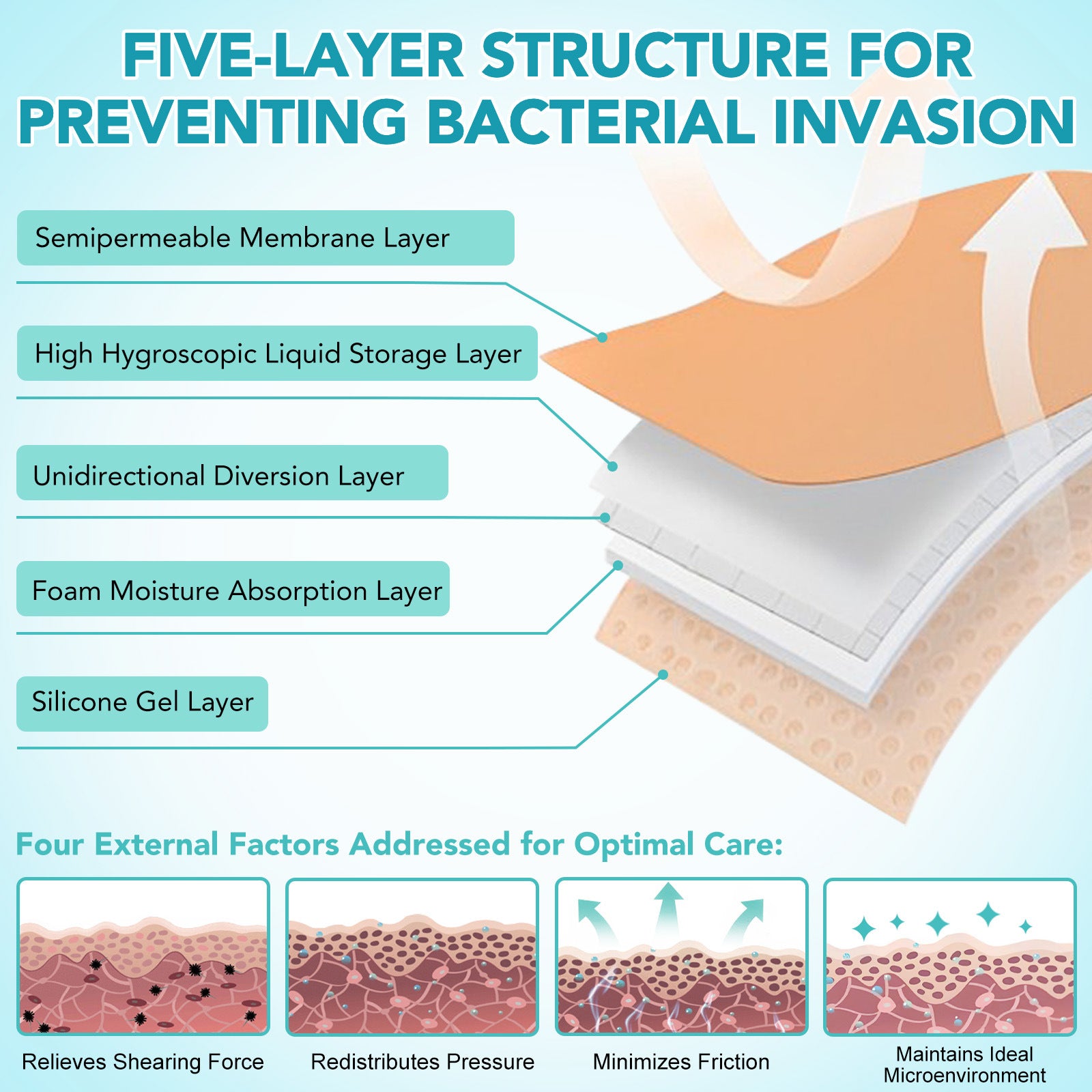 FIVE-LAYER STRUCTURE FOR PREVENTING BACTERIAL INVASION

Semipermeable Membrane Layer

High Hygroscopic Liquid Storage Layer

Unidirectional Diversion Layer

Foam Moisture Absorption Layer

Silicone Gel Layer

Four External Factors Addressed for Optimal Care:

Relieves Shearing Force

Redistributes Pressure

Minimizes Friction

Maintains Ideal Microenvironment